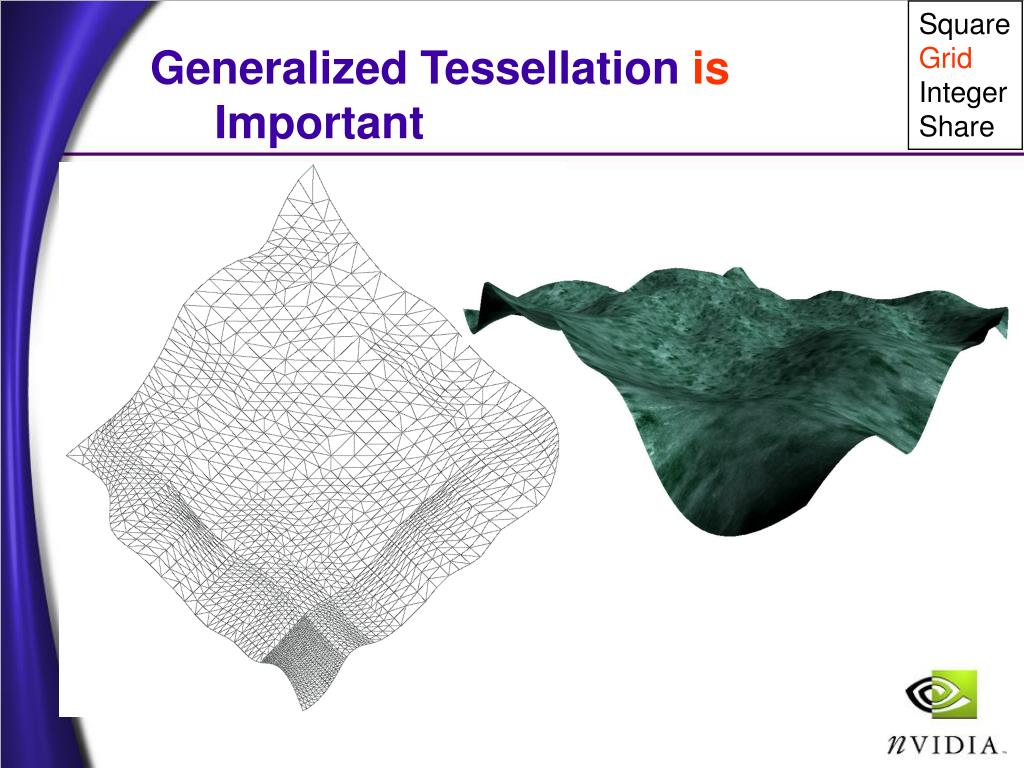 Generalized Tessellation is Important

Square
Grid
Integer
Share

nVIDIA.